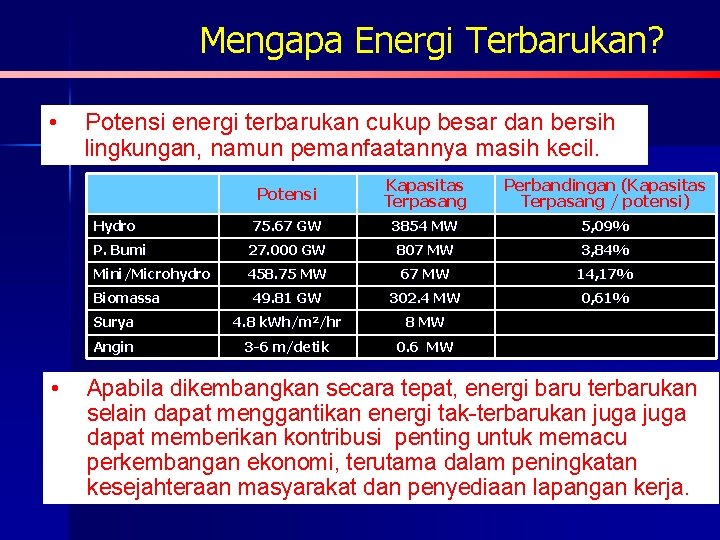 Mengapa Energi Terbarukan?

• Potensi energi terbarukan cukup besar dan bersih lingkungan, namun pemanfaatannya masih kecil.

| | Potensi | Kapasitas Terpasang | Perbandingan (Kapasitas Terpasang / potensi) |
|---|---|---|---|
| Hydro | 75.67 GW | 3854 MW | 5,09% |
| P. Bumi | 27.000 GW | 807 MW | 3,84% |
| Mini/Microhydro | 458.75 MW | 67 MW | 14,17% |
| Biomassa | 49.81 GW | 302.4 MW | 0,61% |
| Surya | 4.8 kWh/m²/hr | 8 MW | |
| Angin | 3-6 m/detik | 0.6 MW | |

• Apabila dikembangkan secara tepat, energi baru terbarukan selain dapat menggantikan energi tak-terbarukan juga juga dapat memberikan kontribusi penting untuk memacu perkembangan ekonomi, terutama dalam peningkatan kesejahteraan masyarakat dan penyediaan lapangan kerja.